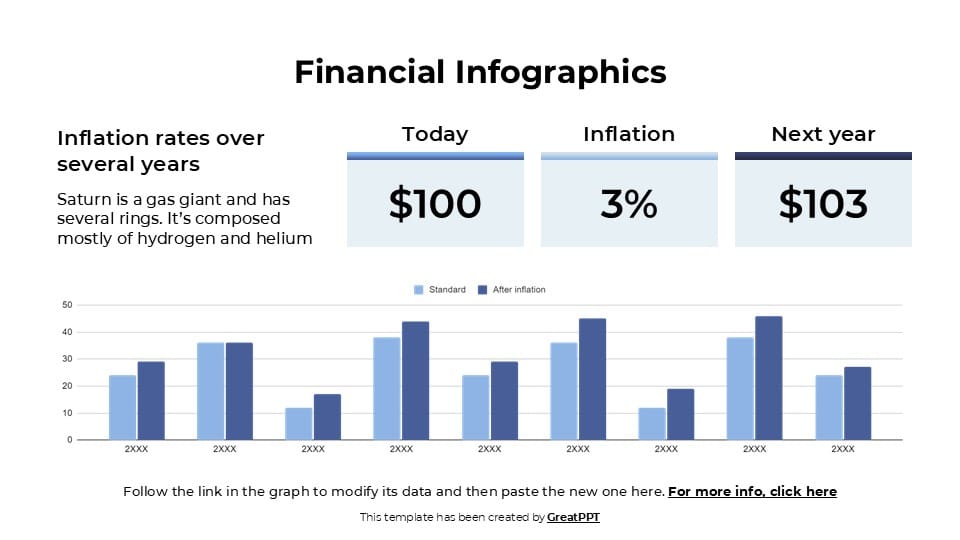 Financial Infographics

Inflation rates over several years

Saturn is a gas giant and has several rings. It's composed mostly of hydrogen and helium

Today
$100

Inflation
3%

Next year
$103

Standard After inflation

50
40
30
20
10
0

2XXX 2XXX 2XXX 2XXX 2XXX 2XXX 2XXX 2XXX 2XXX

Follow the link in the graph to modify its data and then paste the new one here. For more info, click here

This template has been created by GreatPPT